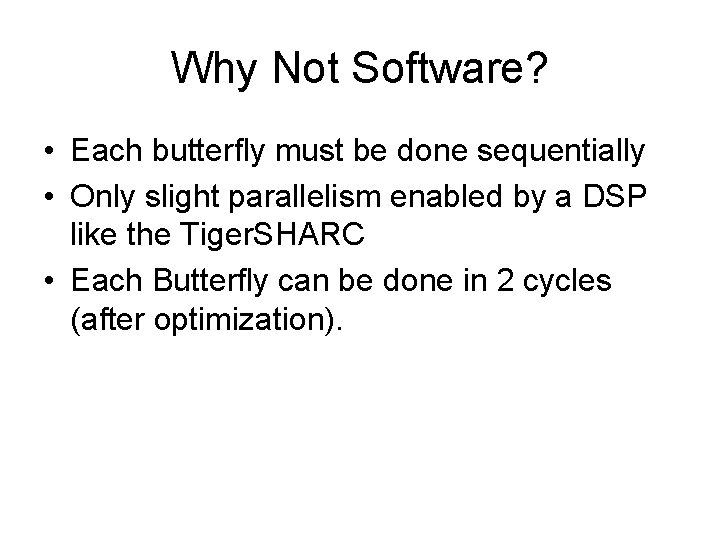 Why Not Software?

• Each butterfly must be done sequentially
• Only slight parallelism enabled by a DSP like the TigerSHARC
• Each Butterfly can be done in 2 cycles (after optimization).